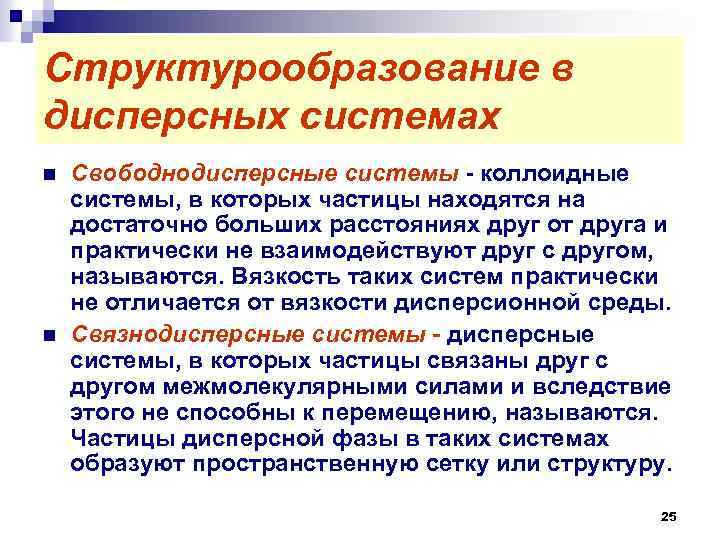 Структурообразование в дисперсных системах

Свободнодисперсные системы - коллоидные системы, в которых частицы находятся на достаточно больших расстояниях друг от друга и практически не взаимодействуют друг с другом, называются. Вязкость таких систем практически не отличается от вязкости дисперсионной среды.

Связнодисперсные системы - дисперсные системы, в которых частицы связаны друг с другом межмолекулярными силами и вследствие этого не способны к перемещению, называются. Частицы дисперсной фазы в таких системах образуют пространственную сетку или структуру.

25